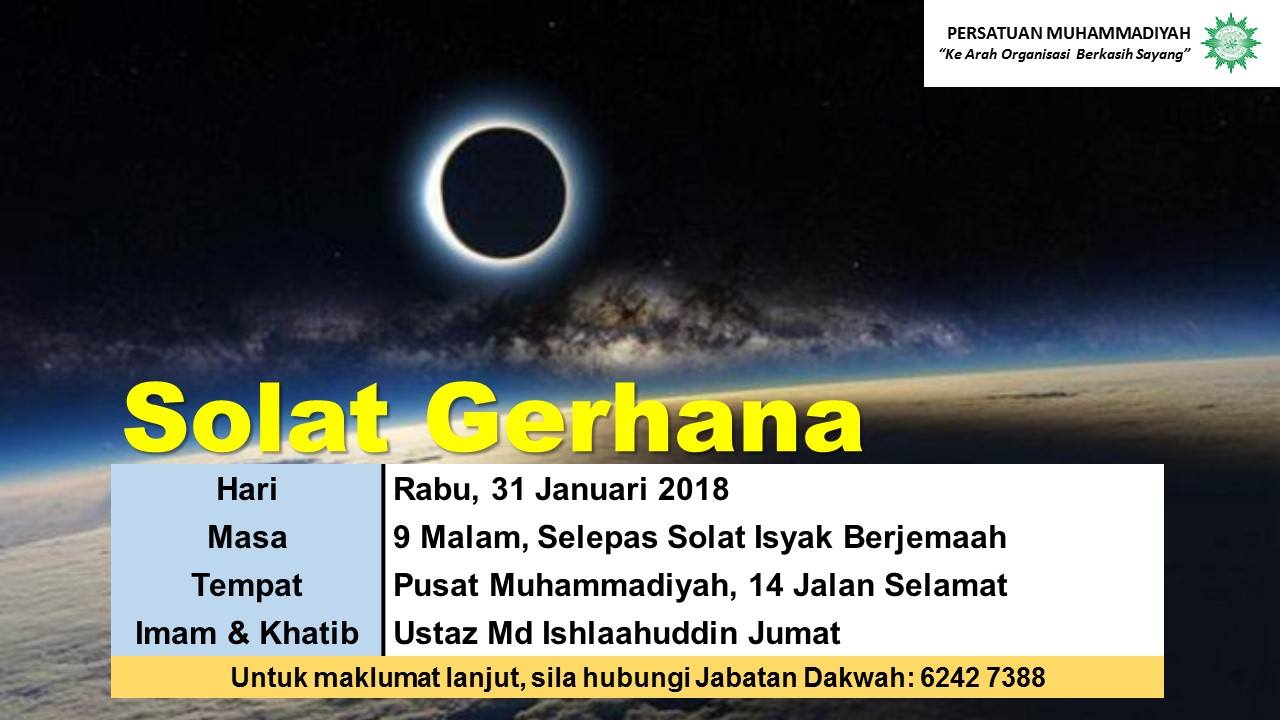 PERSATUAN MUHAMMADIYAH
"Ke Arah Organisasi Berkasih Sayang"

Solat Gerhana

| Hari | Rabu, 31 Januari 2018 |
|---|---|
| Masa | 9 Malam, Selepas Solat Isyak Berjemaah |
| Tempat | Pusat Muhammadiyah, 14 Jalan Selamat |
| Imam & Khatib | Ustaz Md Ishlaahuddin Jumat |

Untuk maklumat lanjut, sila hubungi Jabatan Dakwah: 6242 7388